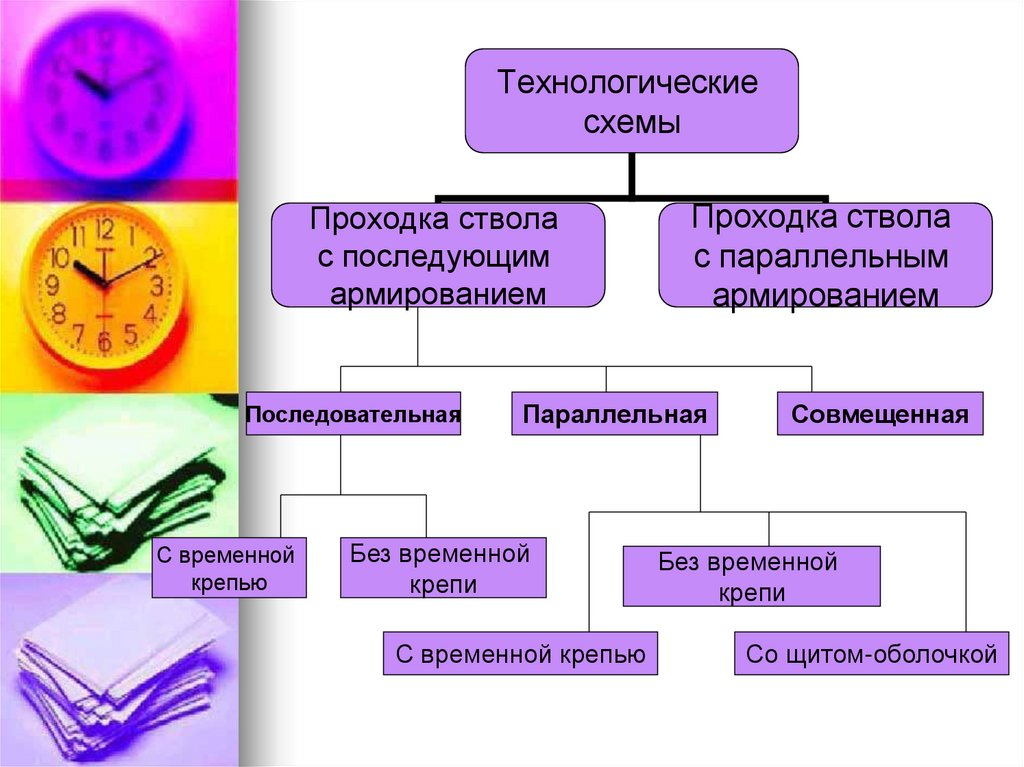 Технологические схемы

Проходка ствола с последующим армированием

Проходка ствола с параллельным армированием

Последовательная

Параллельная

Совмещенная

С временной крепью

Без временной крепи

Без временной крепи

С временной крепью

Со щитом-оболочкой